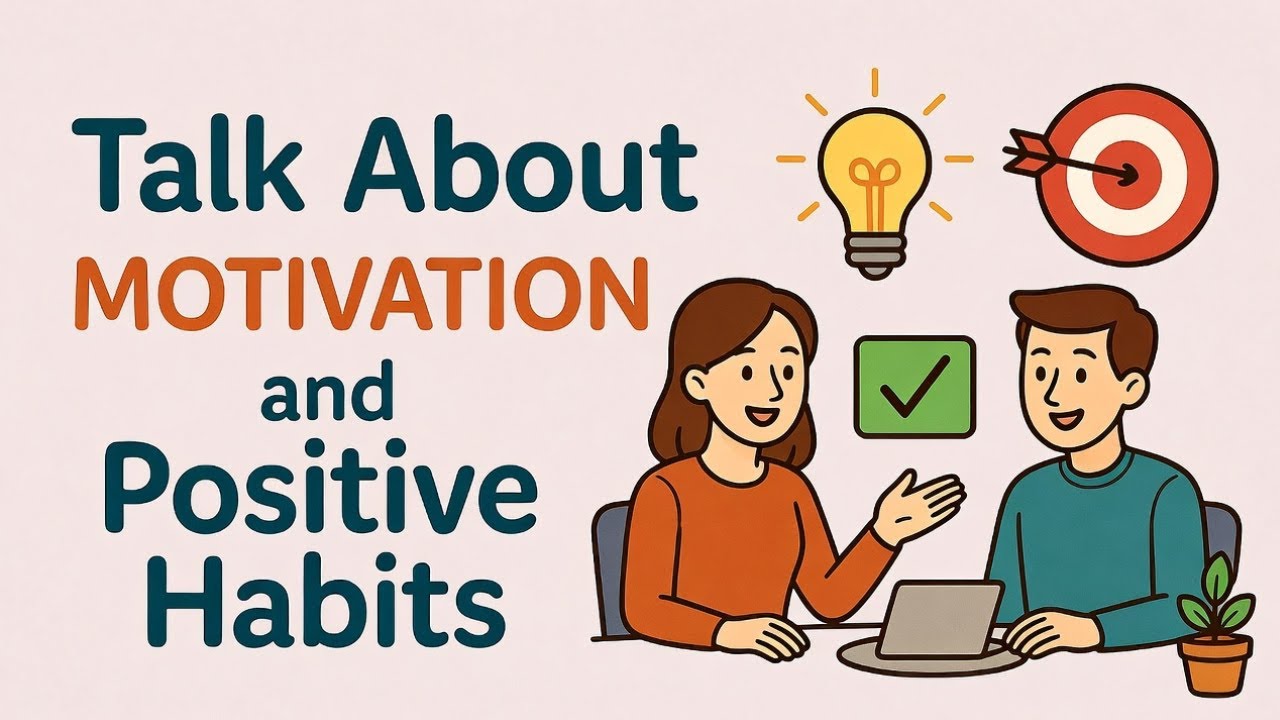 Talk About
MOTIVATION
and
Positive
Habits